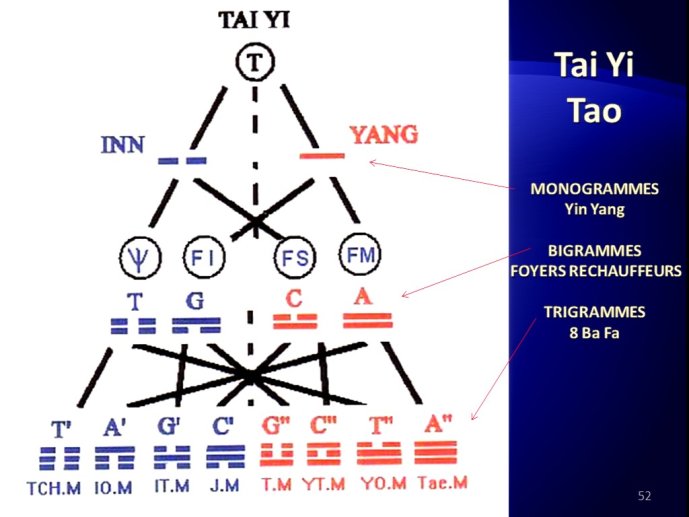 TAI YI

T

INN

YANG

Ψ FI FS FM

T G C A

T' A' G' C' G" C" T" A"

TCH.M IO.M IT.M J.M T.M YT.M YO.M Tae.M

Tai Yi
Tao

MONOGRAMMES
Yin Yang

BIGRAMMES
FOYERS RECHAUFFEURS

TRIGRAMMES
8 Ba Fa

52